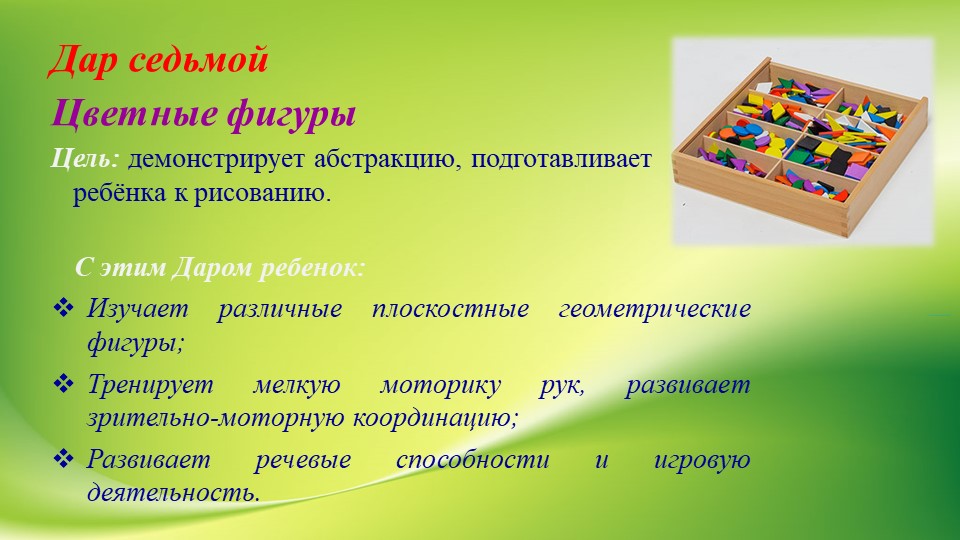 Дар седьмой

Цветные фигуры

Цель: демонстрирует абстракцию, подготавливает ребёнка к рисованию.

С этим Даром ребенок:

❖ Изучает различные плоскостные геометрические фигуры;

❖ Тренирует мелкую моторику рук, развивает зрительно-моторную координацию;

❖ Развивает речевые способности и игровую деятельность.